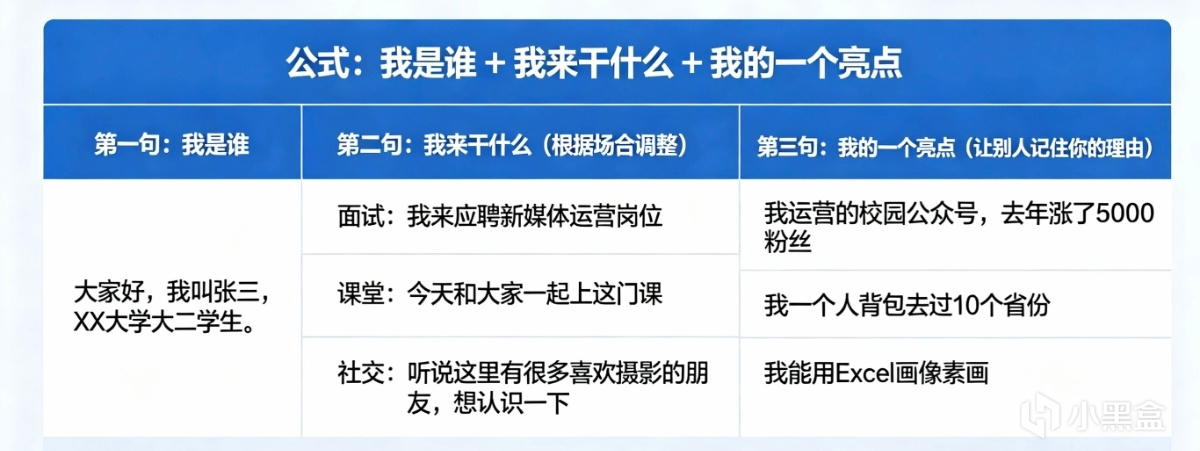 公式：我是谁 + 我来干什么 + 我的一个亮点

| 第一句：我是谁 | 第二句：我来干什么（根据场合调整） | 第三句：我的一个亮点（让别人记住你的理由） |
|---|---|---|
| 大家好，我叫张三，XX大学大二学生。 | 面试：我来应聘新媒体运营岗位 | 我运营的校园公众号，去年涨了5000粉丝 |
| | 课堂：今天和大家一起上这门课 | 我一个人背包去过10个省份 |
| | 社交：听说这里有很多喜欢摄影的朋友，想认识一下 | 我能用Excel画像素画 |

小黑盒